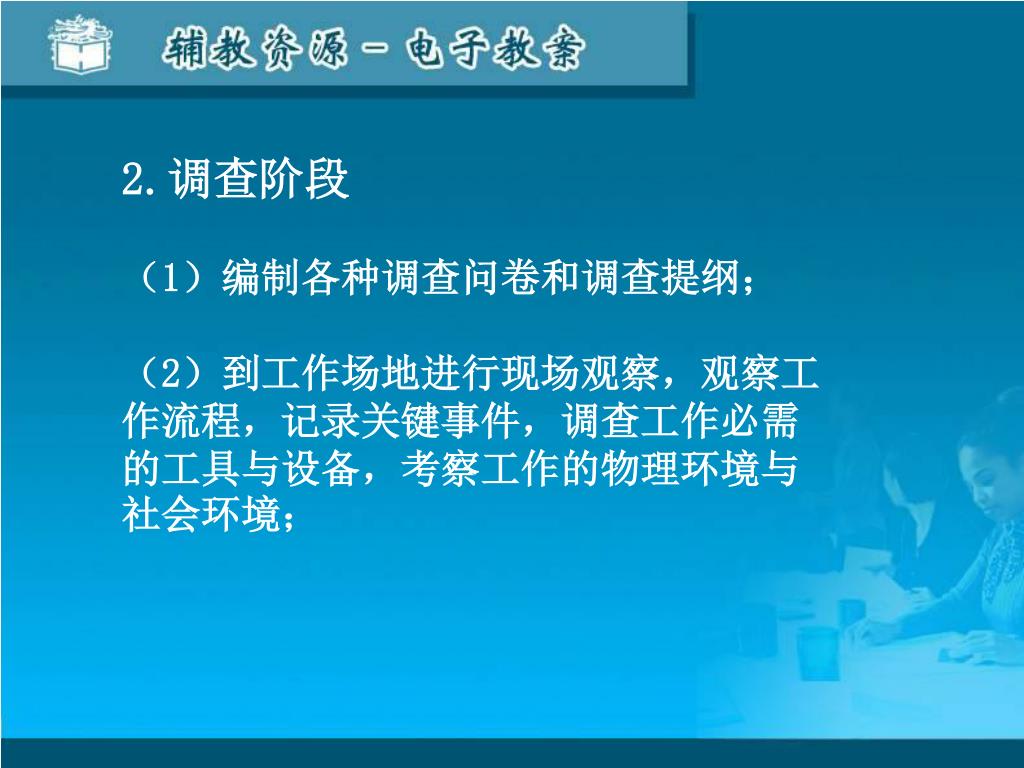 辅教资源－电子教案

2.调查阶段

（1）编制各种调查问卷和调查提纲；

（2）到工作场地进行现场观察，观察工作流程，记录关键事件，调查工作必需的工具与设备，考察工作的物理环境与社会环境；